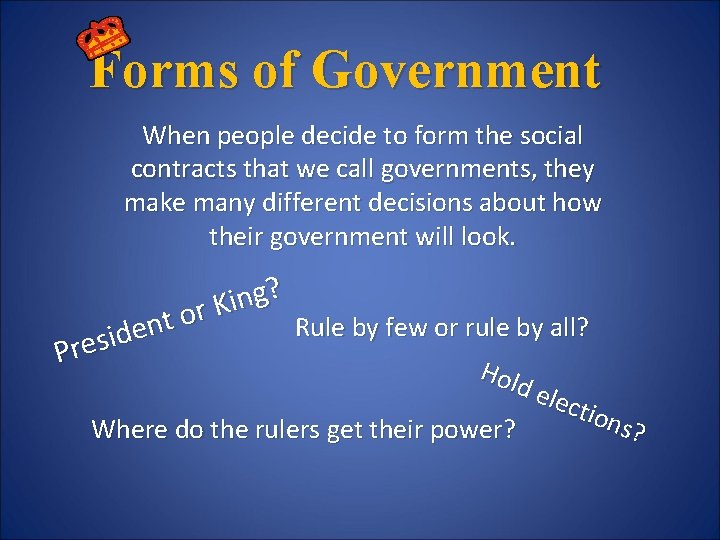 Forms of Government

When people decide to form the social contracts that we call governments, they make many different decisions about how their government will look.

President or King?

Rule by few or rule by all?

Hold elections?

Where do the rulers get their power?